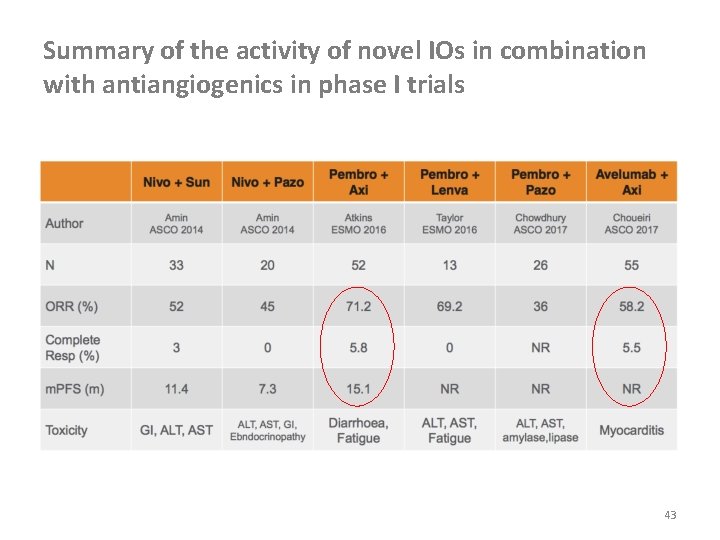 Summary of the activity of novel IOs in combination with antiangiogenics in phase I trials

| | Nivo + Sun | Nivo + Pazo | Pembro + Axi | Pembro + Lenva | Pembro + Pazo | Avelumab + Axi |
|---|---|---|---|---|---|---|
| Author | Amin ASCO 2014 | Amin ASCO 2014 | Atkins ESMO 2016 | Taylor ESMO 2016 | Chowdhury ASCO 2017 | Choueiri ASCO 2017 |
| N | 33 | 20 | 52 | 13 | 26 | 55 |
| ORR (%) | 52 | 45 | 71.2 | 69.2 | 36 | 58.2 |
| Complete Resp (%) | 3 | 0 | 5.8 | 0 | NR | 5.5 |
| mPFS (m) | 11.4 | 7.3 | 15.1 | NR | NR | NR |
| Toxicity | GI, ALT, AST | ALT, AST, GI, Ebndocrinopathy | Diarrhoea, Fatigue | ALT, AST, Fatigue | ALT, AST, amylase,lipase | Myocarditis |

43